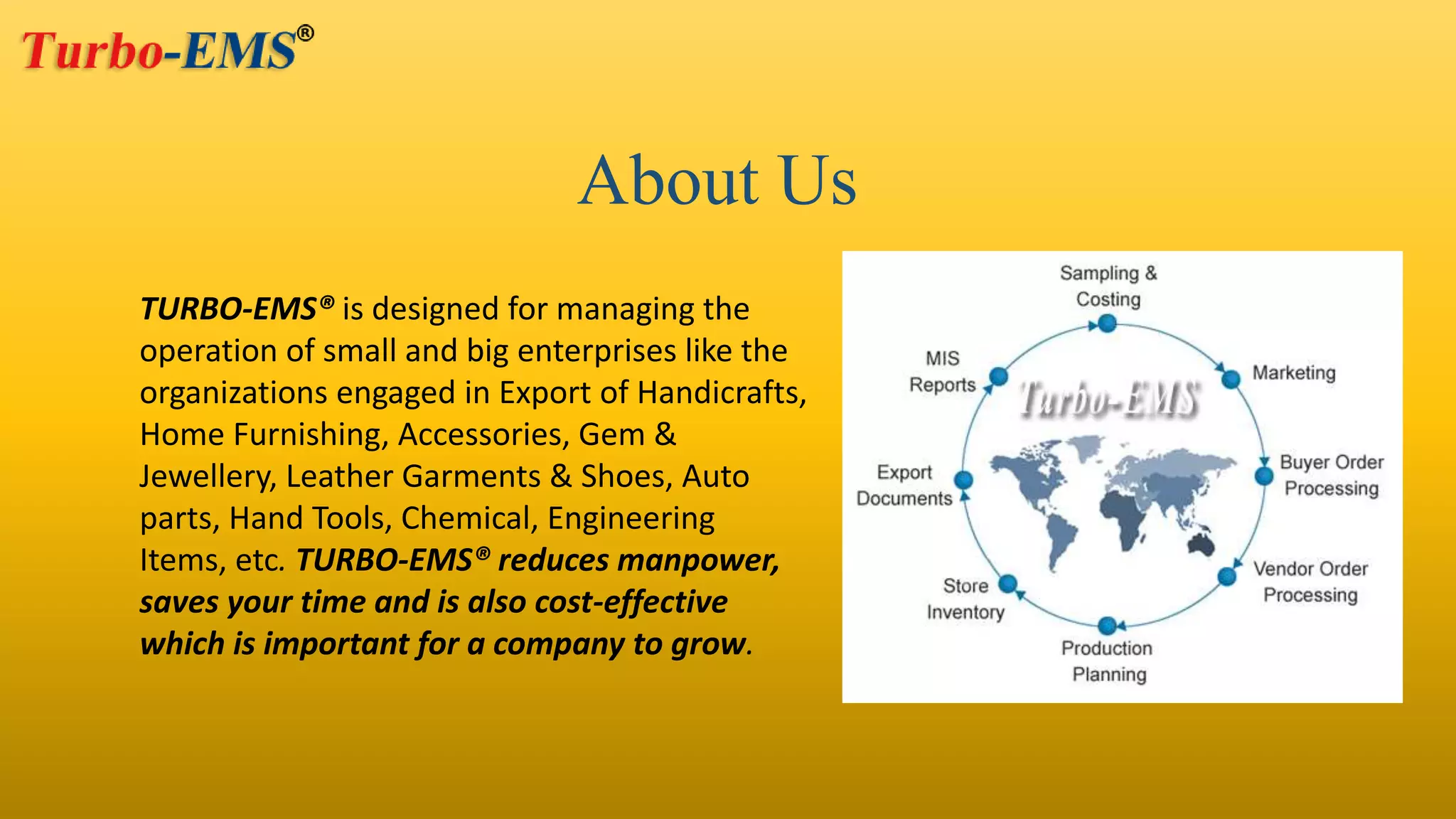 Turbo-EMS®

About Us

TURBO-EMS® is designed for managing the operation of small and big enterprises like the organizations engaged in Export of Handicrafts, Home Furnishing, Accessories, Gem & Jewellery, Leather Garments & Shoes, Auto parts, Hand Tools, Chemical, Engineering Items, etc. TURBO-EMS® reduces manpower, saves your time and is also cost-effective which is important for a company to grow.

Sampling & Costing

Marketing

Buyer Order Processing

Vendor Order Processing

Production Planning

Store Inventory

Export Documents

MIS Reports

Turbo-EMS